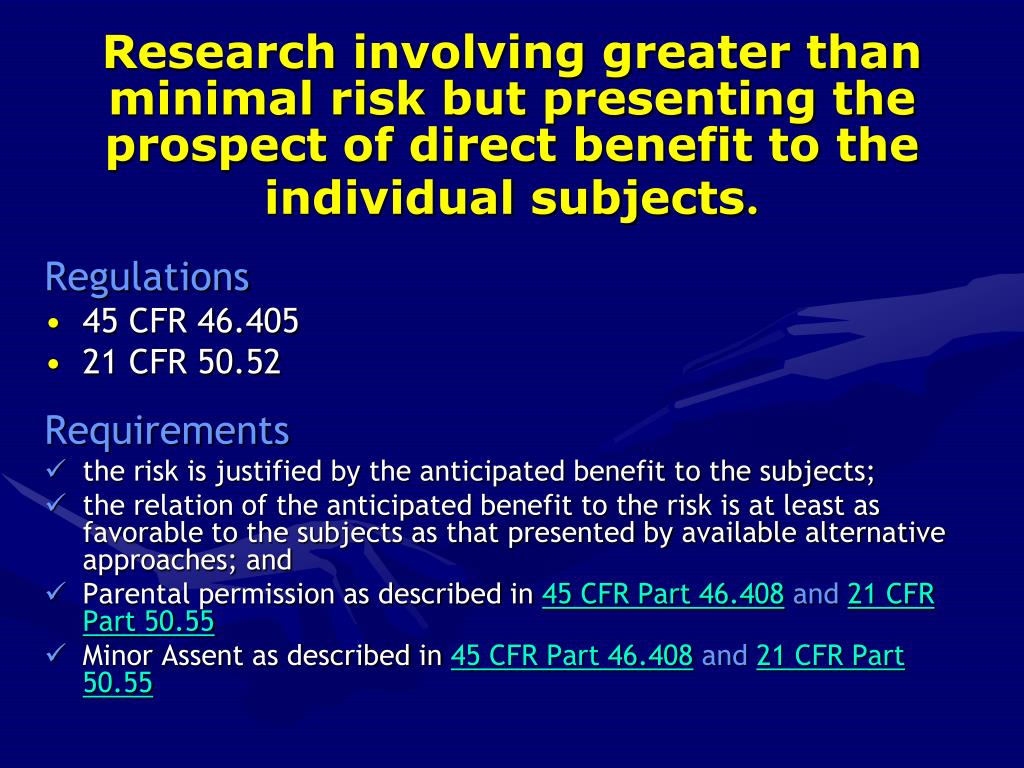 Research involving greater than minimal risk but presenting the prospect of direct benefit to the individual subjects.

Regulations
• 45 CFR 46.405
• 21 CFR 50.52

Requirements
✓ the risk is justified by the anticipated benefit to the subjects;
✓ the relation of the anticipated benefit to the risk is at least as favorable to the subjects as that presented by available alternative approaches; and
✓ Parental permission as described in 45 CFR Part 46.408 and 21 CFR Part 50.55
✓ Minor Assent as described in 45 CFR Part 46.408 and 21 CFR Part 50.55